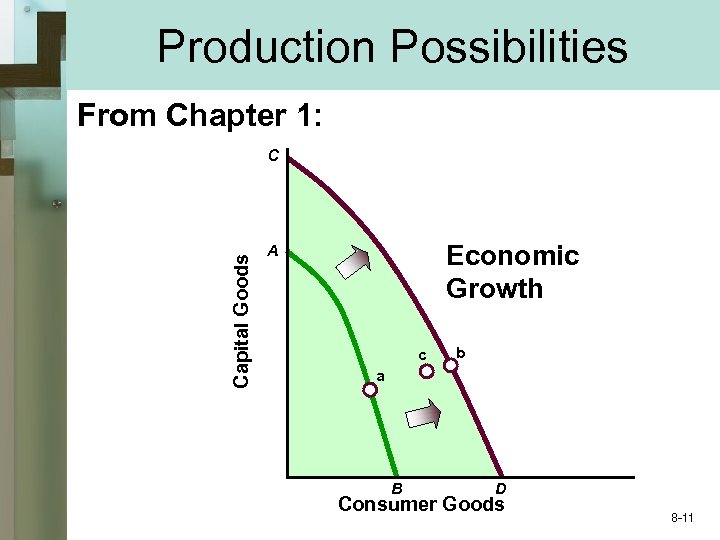 Production Possibilities

From Chapter 1:

C

A

Capital Goods

Economic Growth

c

b

a

B

D

Consumer Goods

8-11